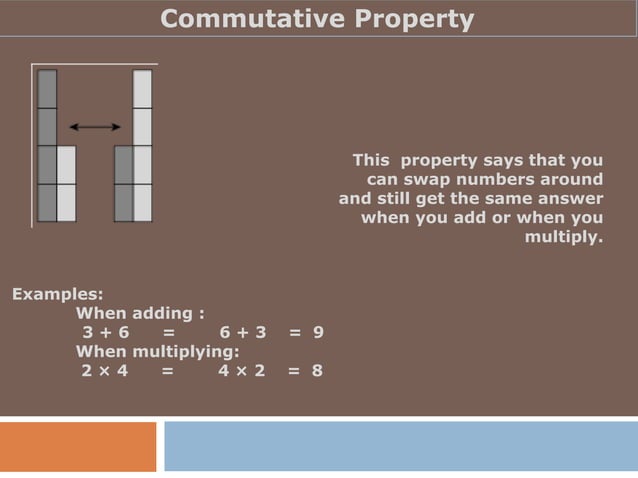 Commutative Property

This property says that you can swap numbers around and still get the same answer when you add or when you multiply.

Examples:
When adding :
$3 + 6 = 6 + 3 = 9$
When multiplying:
$2 \times 4 = 4 \times 2 = 8$